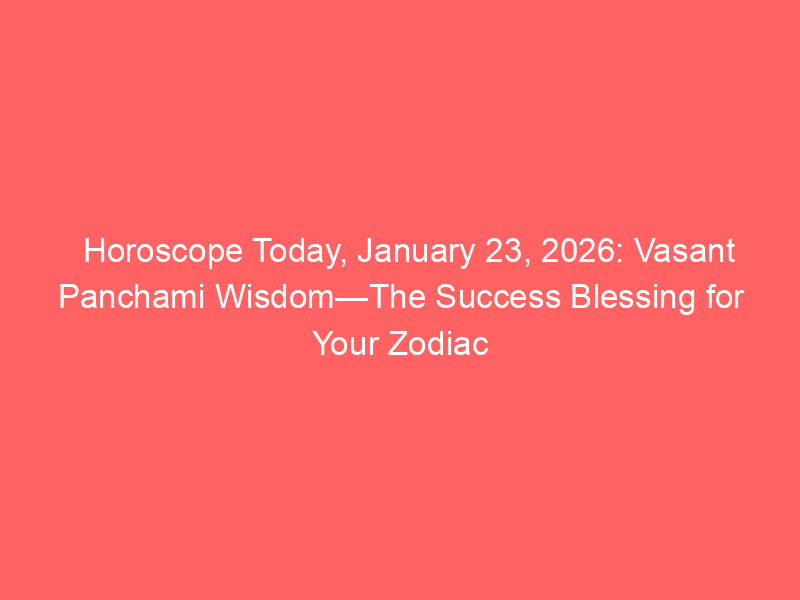 Horoscope Today, January 23, 2026: Vasant Panchami Wisdom—The Success Blessing for Your Zodiac